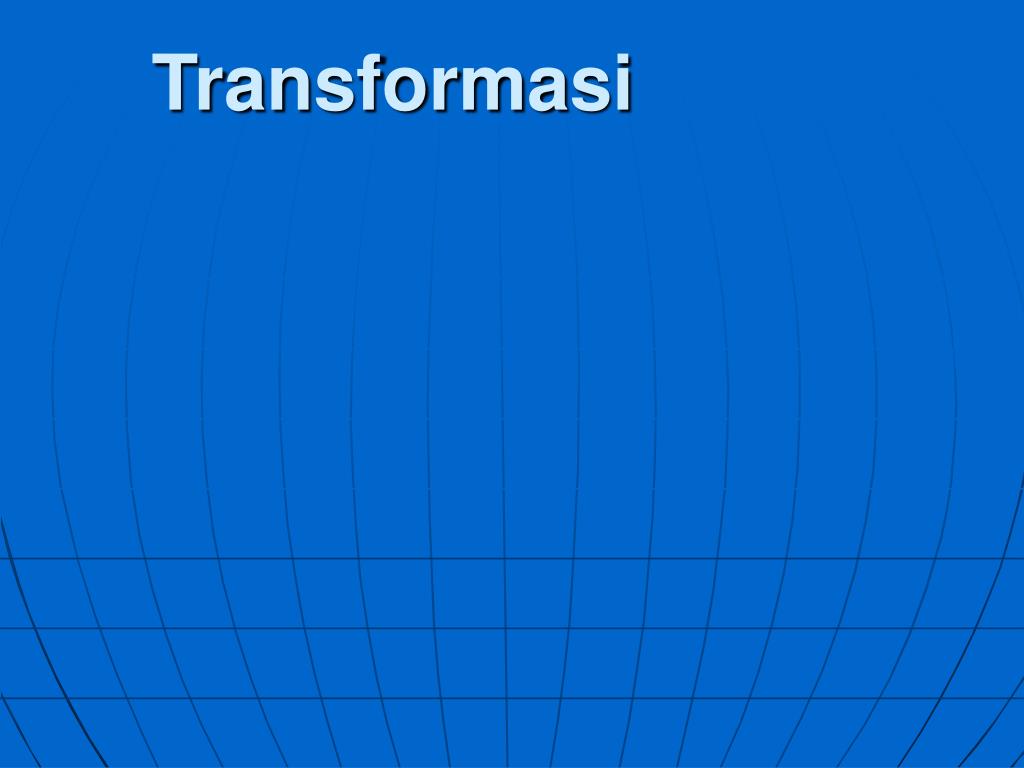 Transformasi